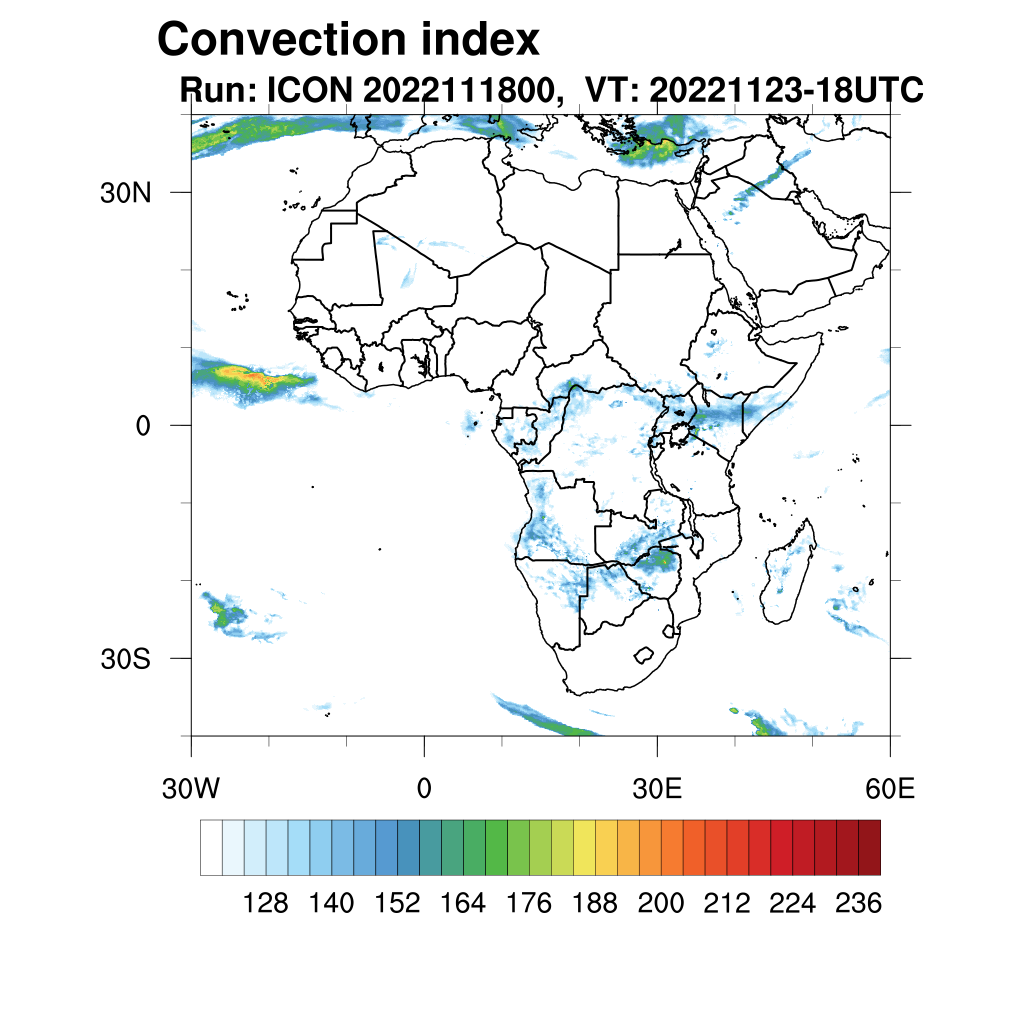 Convection index
Run: ICON 2022111800, VT: 20221123-18UTC

30N
0
30S

30W
0
30E
60E

128 140 152 164 176 188 200 212 224 236